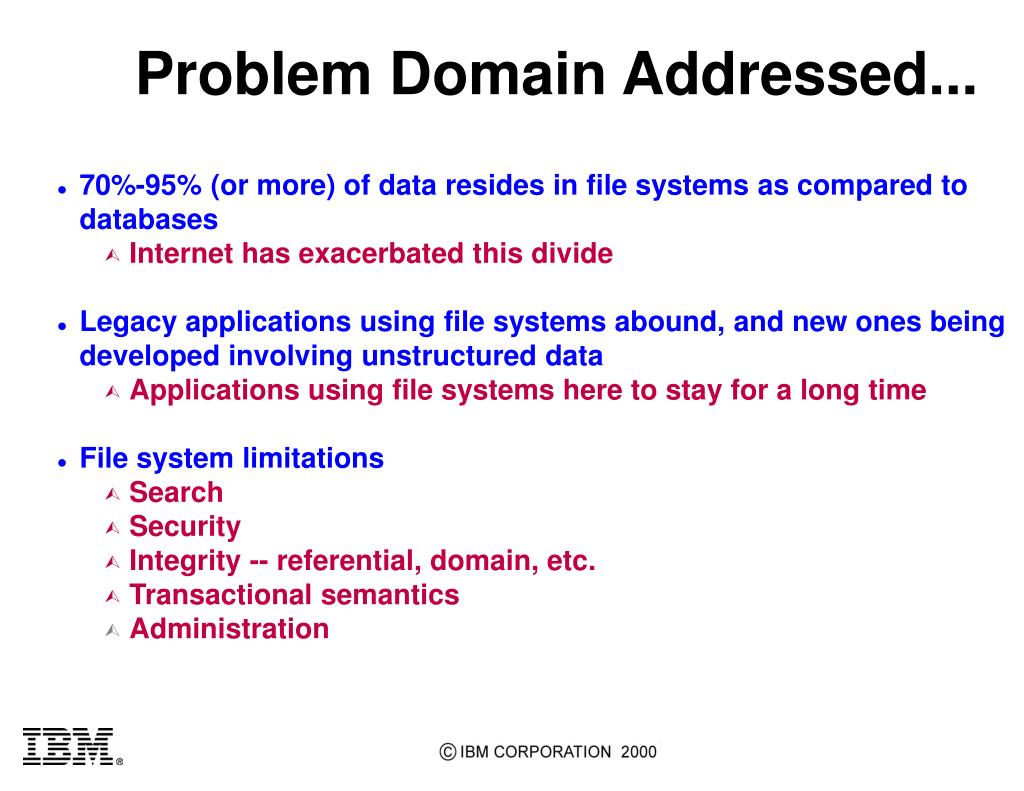 Problem Domain Addressed...

- 70%-95% (or more) of data resides in file systems as compared to databases
  - Internet has exacerbated this divide

- Legacy applications using file systems abound, and new ones being developed involving unstructured data
  - Applications using file systems here to stay for a long time

- File system limitations
  - Search
  - Security
  - Integrity -- referential, domain, etc.
  - Transactional semantics
  - Administration

IBM®

© IBM CORPORATION 2000